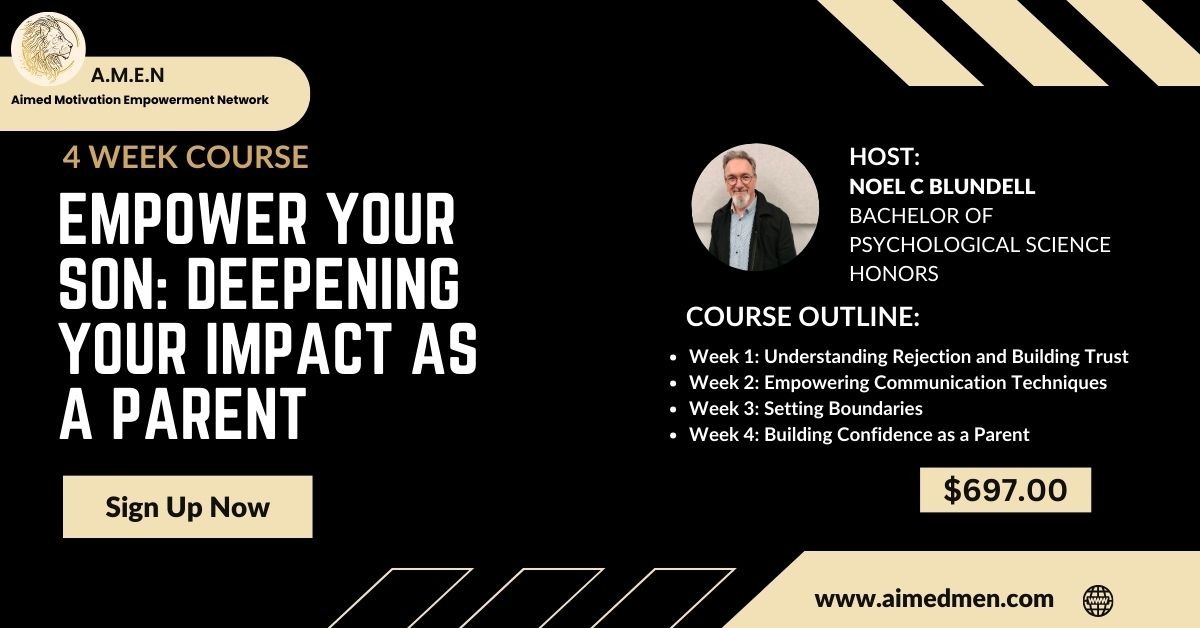 A.M.E.N
Aimed Motivation Empowerment Network

4 WEEK COURSE

EMPOWER YOUR SON: DEEPENING YOUR IMPACT AS A PARENT

Sign Up Now

HOST:
NOEL C BLUNDELL
BACHELOR OF PSYCHOLOGICAL SCIENCE HONORS

COURSE OUTLINE:

- Week 1: Understanding Rejection and Building Trust
- Week 2: Empowering Communication Techniques
- Week 3: Setting Boundaries
- Week 4: Building Confidence as a Parent

$697.00

www.aimedmen.com